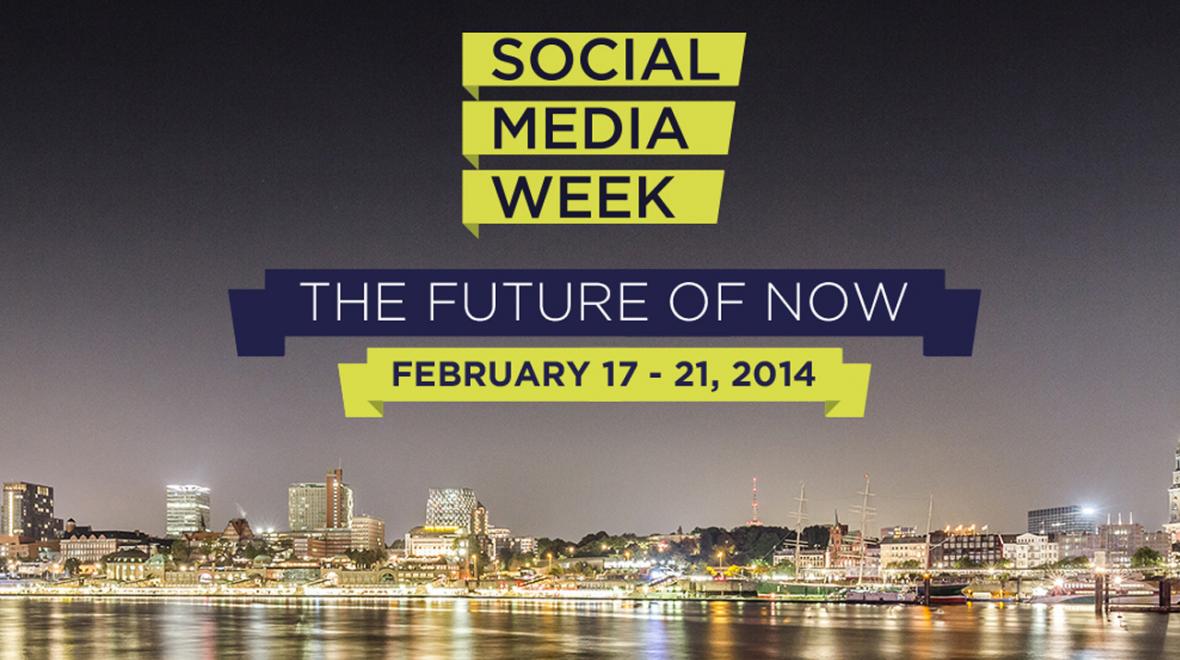 SOCIAL
MEDIA
WEEK

THE FUTURE OF NOW

FEBRUARY 17 - 21, 2014